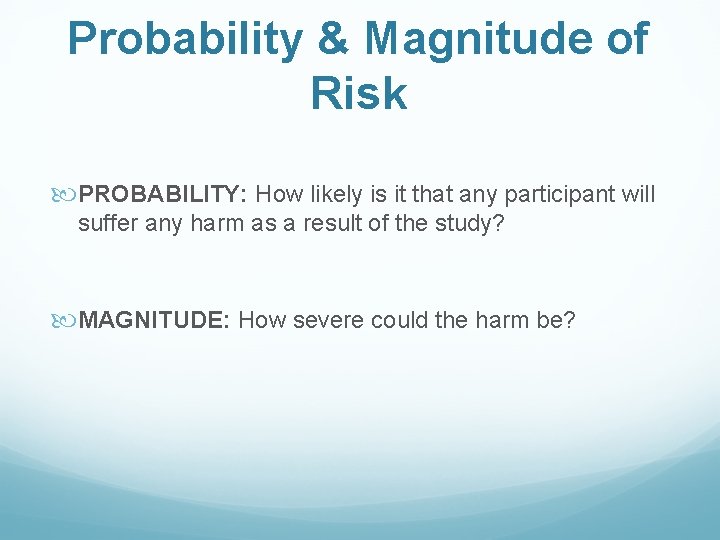 Probability & Magnitude of Risk

PROBABILITY: How likely is it that any participant will suffer any harm as a result of the study?

MAGNITUDE: How severe could the harm be?